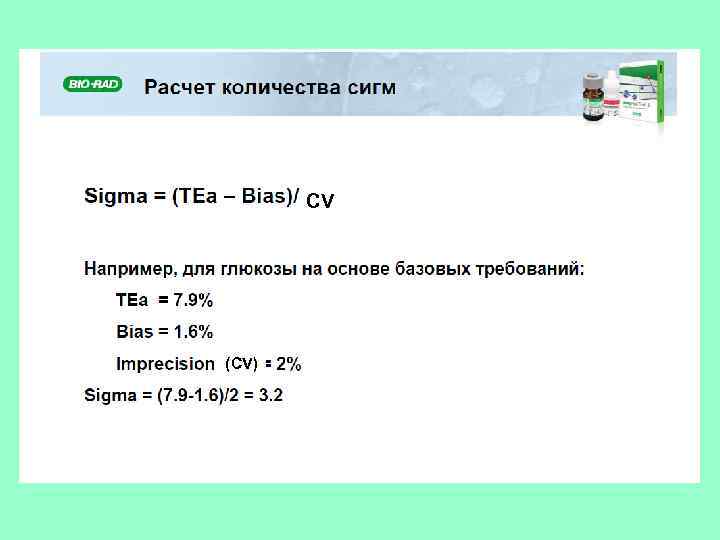 BIO-RAD

Расчет количества сигм

Sigma = (TEa – Bias)/ CV

Например, для глюкозы на основе базовых требований:

TEa = 7.9%

Bias = 1.6%

Imprecision (CV) = 2%

Sigma = (7.9-1.6)/2 = 3.2